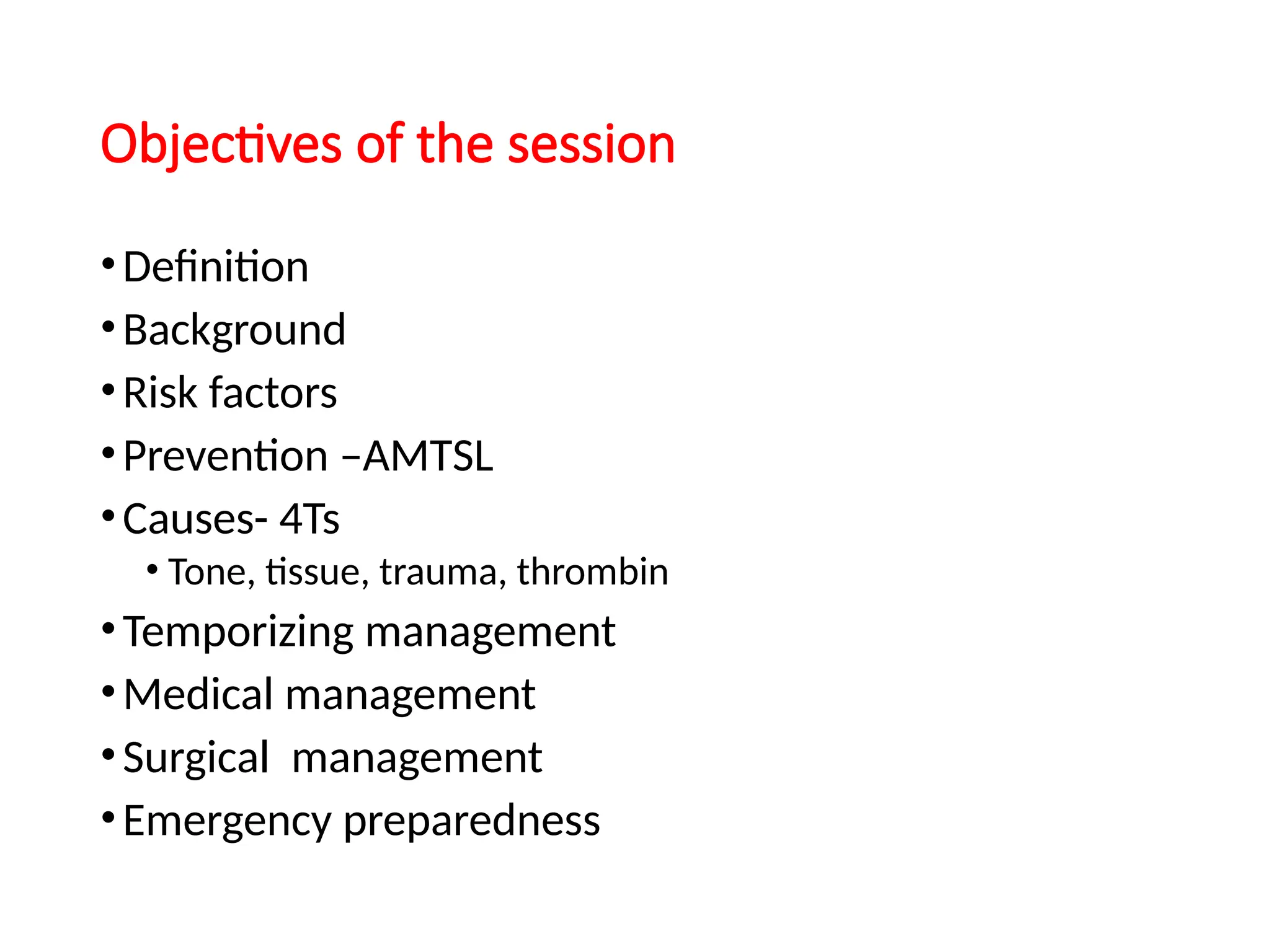 Objectives of the session

• Definition
• Background
• Risk factors
• Prevention –AMTSL
• Causes- 4Ts
  • Tone, tissue, trauma, thrombin
• Temporizing management
• Medical management
• Surgical management
• Emergency preparedness